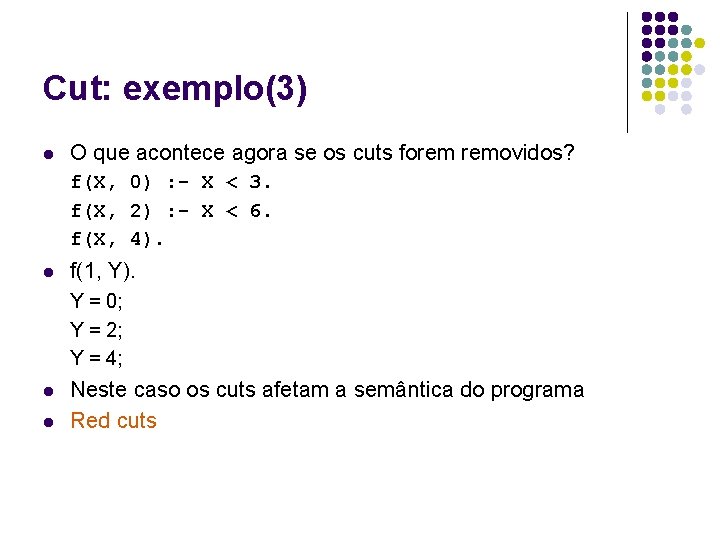 Cut: exemplo(3)

- O que acontece agora se os cuts forem removidos?
f(X, 0) :- X < 3.
f(X, 2) :- X < 6.
f(X, 4).
- f(1, Y).
Y = 0;
Y = 2;
Y = 4;
- Neste caso os cuts afetam a semântica do programa
- Red cuts